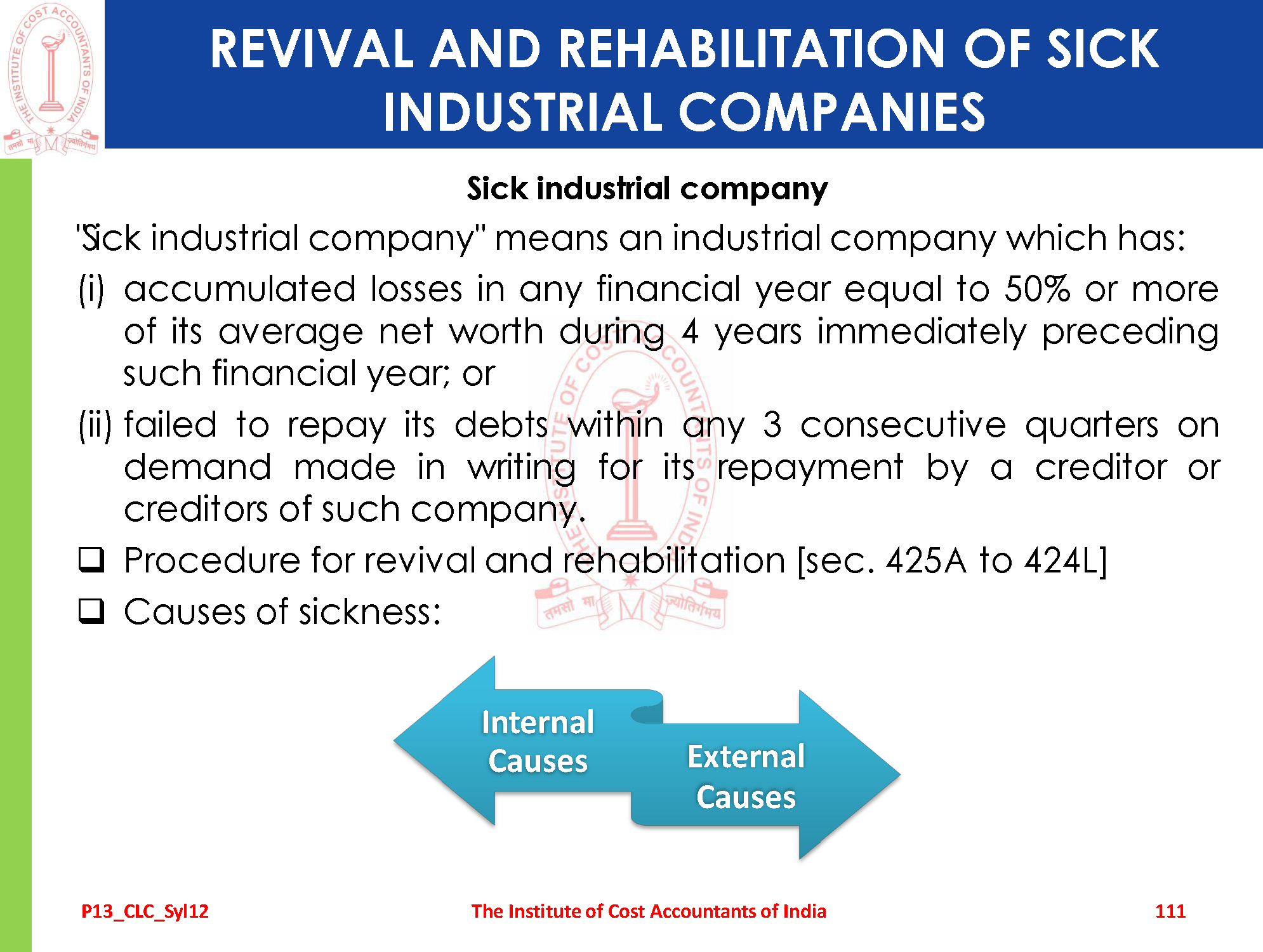 THE INSTITUTE OF COST ACCOUNTANTS OF INDIA
तमसो मा ज्योतिर्गमय

REVIVAL AND REHABILITATION OF SICK INDUSTRIAL COMPANIES

Sick industrial company

"Sick industrial company" means an industrial company which has:

(i) accumulated losses in any financial year equal to 50% or more of its average net worth during 4 years immediately preceding such financial year; or

(ii) failed to repay its debts within any 3 consecutive quarters on demand made in writing for its repayment by a creditor or creditors of such company.

❑ Procedure for revival and rehabilitation [sec. 425A to 424L]

❑ Causes of sickness:

Internal Causes

External Causes

P13_CLC_Syl12 The Institute of Cost Accountants of India 111